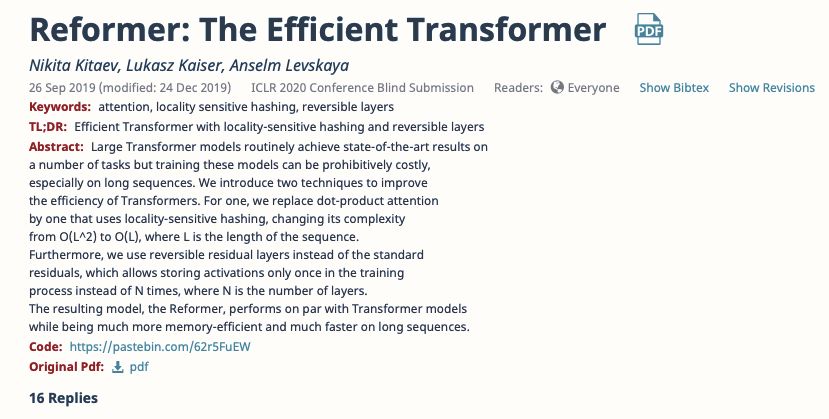 Reformer: The Efficient Transformer PDF

Nikita Kitaev, Lukasz Kaiser, Anselm Levskaya

26 Sep 2019 (modified: 24 Dec 2019) ICLR 2020 Conference Blind Submission Readers: Everyone Show Bibtex Show Revisions

Keywords: attention, locality sensitive hashing, reversible layers

TL;DR: Efficient Transformer with locality-sensitive hashing and reversible layers

Abstract: Large Transformer models routinely achieve state-of-the-art results on a number of tasks but training these models can be prohibitively costly, especially on long sequences. We introduce two techniques to improve the efficiency of Transformers. For one, we replace dot-product attention by one that uses locality-sensitive hashing, changing its complexity from O(L^2) to O(L), where L is the length of the sequence. Furthermore, we use reversible residual layers instead of the standard residuals, which allows storing activations only once in the training process instead of N times, where N is the number of layers. The resulting model, the Reformer, performs on par with Transformer models while being much more memory-efficient and much faster on long sequences.

Code: https://pastebin.com/62r5FuEW

Original Pdf: pdf

16 Replies